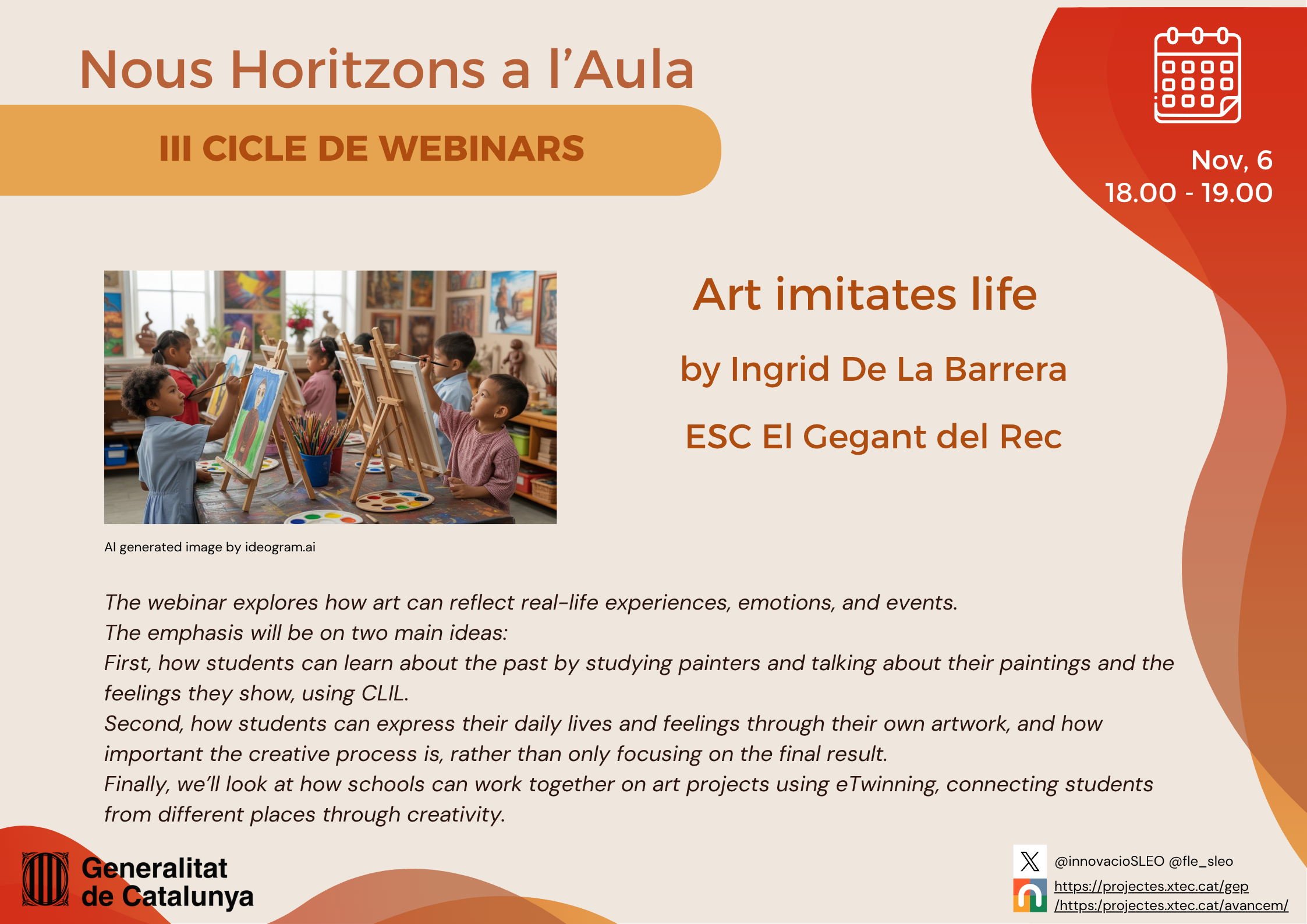 Nous Horitzons a l'Aula

III CICLE DE WEBINARS

Nov, 6
18.00 - 19.00

Art imitates life

by Ingrid De La Barrera

ESC El Gegant del Rec

AI generated image by ideogram.ai

The webinar explores how art can reflect real-life experiences, emotions, and events.
The emphasis will be on two main ideas:
First, how students can learn about the past by studying painters and talking about their paintings and the feelings they show, using CLIL.
Second, how students can express their daily lives and feelings through their own artwork, and how important the creative process is, rather than only focusing on the final result.
Finally, we'll look at how schools can work together on art projects using eTwinning, connecting students from different places through creativity.

Generalitat
de Catalunya

@innovacioSLEO @fle_sleo
https://projectes.xtec.cat/gep
/https://projectes.xtec.cat/avancem/